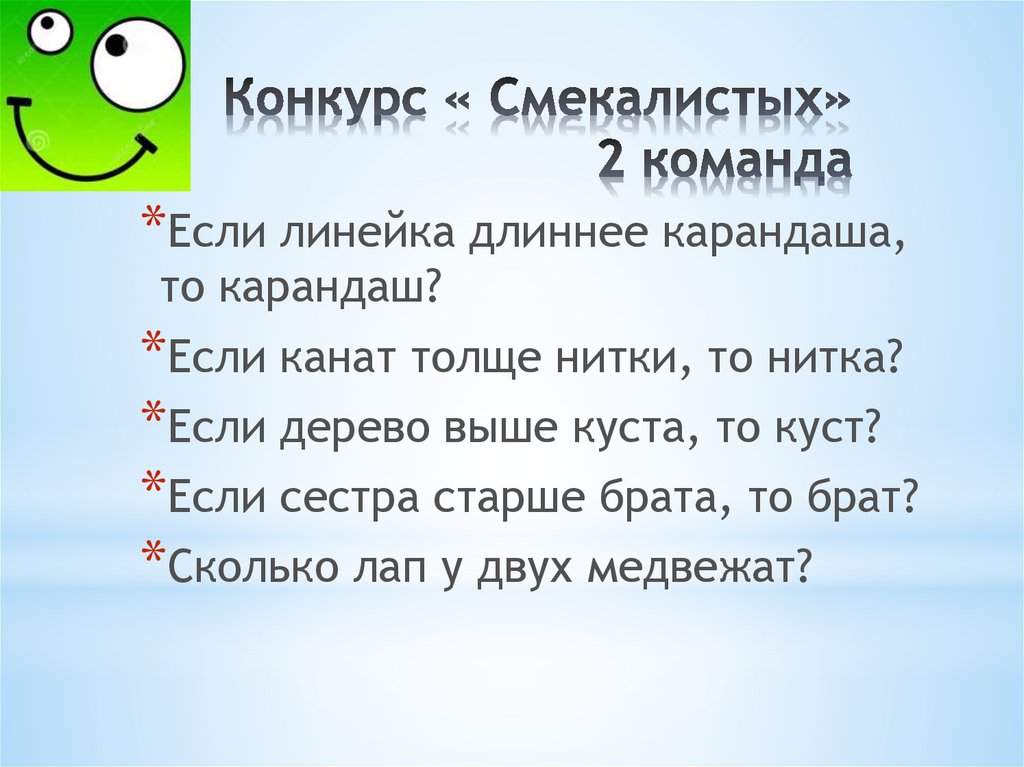 Конкурс « Смекалистых»
2 команда

*Если линейка длиннее карандаша, то карандаш?
*Если канат толще нитки, то нитка?
*Если дерево выше куста, то куст?
*Если сестра старше брата, то брат?
*Сколько лап у двух медвежат?